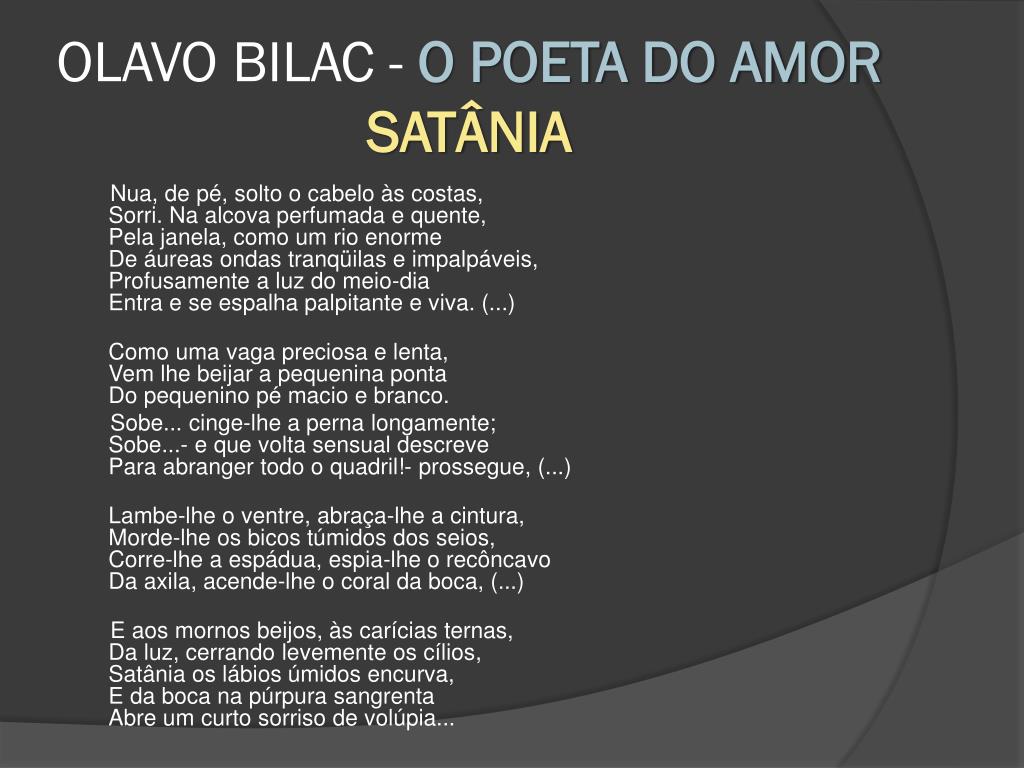 OLAVO BILAC - O POETA DO AMOR
SATÂNIA

Nua, de pé, solto o cabelo às costas,
Sorri. Na alcova perfumada e quente,
Pela janela, como um rio enorme
De áureas ondas tranqüilas e impalpáveis,
Profusamente a luz do meio-dia
Entra e se espalha palpitante e viva. (...)

Como uma vaga preciosa e lenta,
Vem lhe beijar a pequenina ponta
Do pequenino pé macio e branco.
Sobe... cinge-lhe a perna longamente;
Sobe...- e que volta sensual descreve
Para abranger todo o quadril!- prossegue, (...)

Lambe-lhe o ventre, abraça-lhe a cintura,
Morde-lhe os bicos túmidos dos seios,
Corre-lhe a espádua, espia-lhe o recôncavo
Da axila, acende-lhe o coral da boca, (...)

E aos mornos beijos, às carícias ternas,
Da luz, cerrando levemente os cílios,
Satânia os lábios úmidos encurva,
E da boca na púrpura sangrenta
Abre um curto sorriso de volúpia...